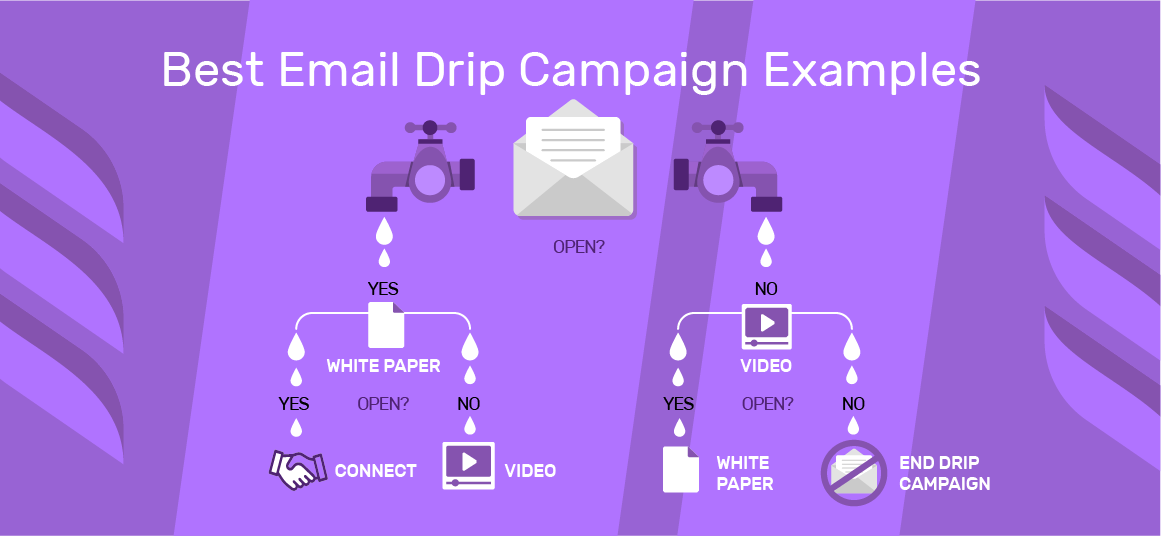 Best Email Drip Campaign Examples

OPEN?

YES

WHITE PAPER

YES

OPEN?

NO

CONNECT

VIDEO

NO

VIDEO

YES

OPEN?

NO

WHITE PAPER

END DRIP CAMPAIGN